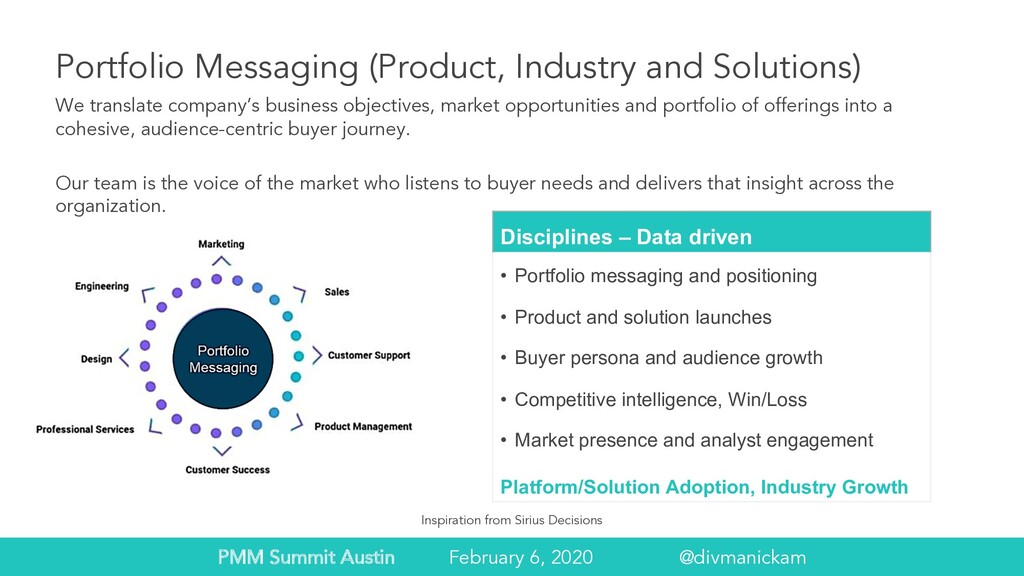 Portfolio Messaging (Product, Industry and Solutions)

We translate company's business objectives, market opportunities and portfolio of offerings into a cohesive, audience-centric buyer journey.

Our team is the voice of the market who listens to buyer needs and delivers that insight across the organization.

Marketing
Sales
Customer Support
Product Management
Customer Success
Professional Services
Design
Engineering
Portfolio Messaging

Disciplines – Data driven

• Portfolio messaging and positioning
• Product and solution launches
• Buyer persona and audience growth
• Competitive intelligence, Win/Loss
• Market presence and analyst engagement

Platform/Solution Adoption, Industry Growth

Inspiration from Sirius Decisions

PMM Summit Austin February 6, 2020 @divmanickam